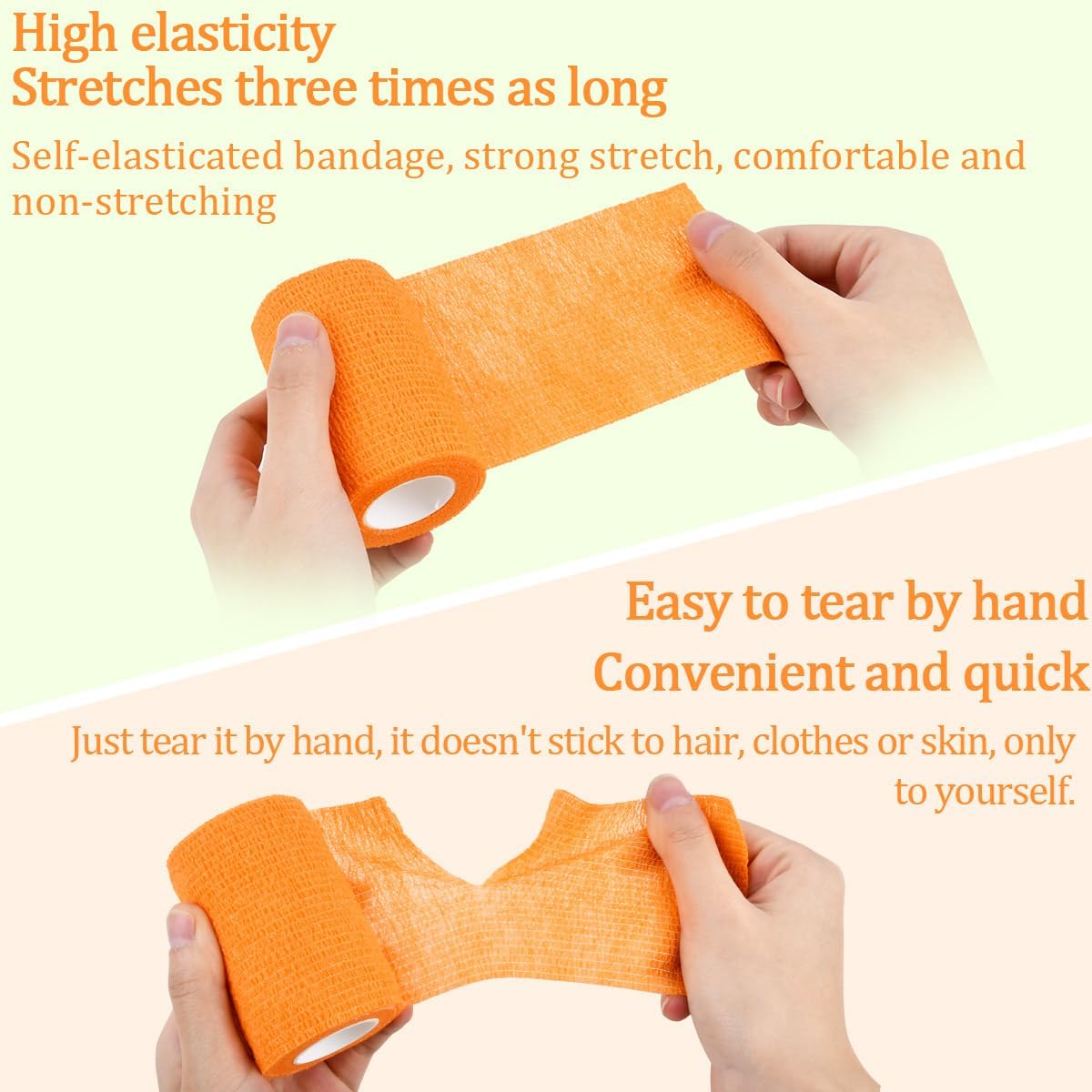 High elasticity
Stretches three times as long

Self-elasticated bandage, strong stretch, comfortable and non-stretching

Easy to tear by hand
Convenient and quick

Just tear it by hand, it doesn't stick to hair, clothes or skin, only to yourself.